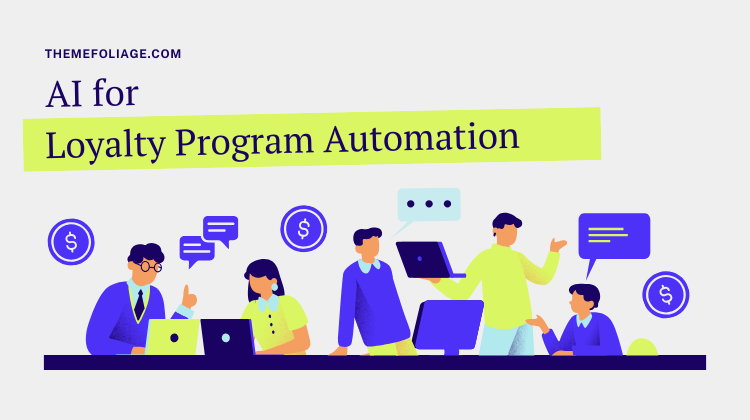 THEMEFOLIAGE.COM

AI for
Loyalty Program Automation

$

$

$